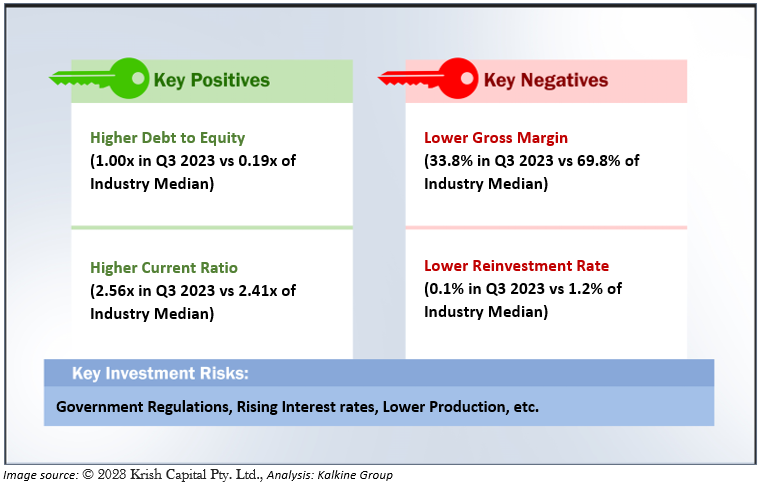 Key Positives

Higher Debt to Equity
(1.00x in Q3 2023 vs 0.19x of Industry Median)

Higher Current Ratio
(2.56x in Q3 2023 vs 2.41x of Industry Median)

Key Negatives

Lower Gross Margin
(33.8% in Q3 2023 vs 69.8% of Industry Median)

Lower Reinvestment Rate
(0.1% in Q3 2023 vs 1.2% of Industry Median)

Key Investment Risks:

Government Regulations, Rising Interest rates, Lower Production, etc.

Image source: © 2023 Krish Capital Pty. Ltd., Analysis: Kalkine Group